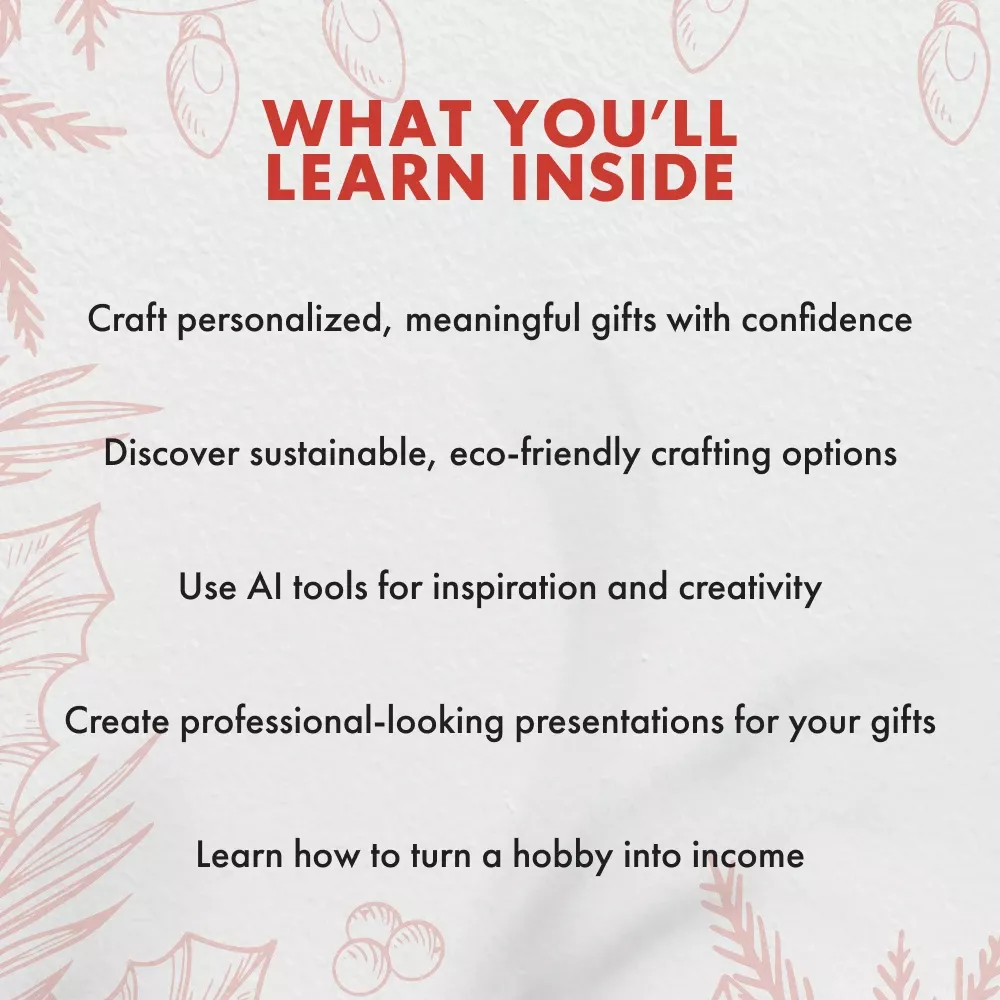 WHAT YOU'LL LEARN INSIDE

Craft personalized, meaningful gifts with confidence

Discover sustainable, eco-friendly crafting options

Use AI tools for inspiration and creativity

Create professional-looking presentations for your gifts

Learn how to turn a hobby into income